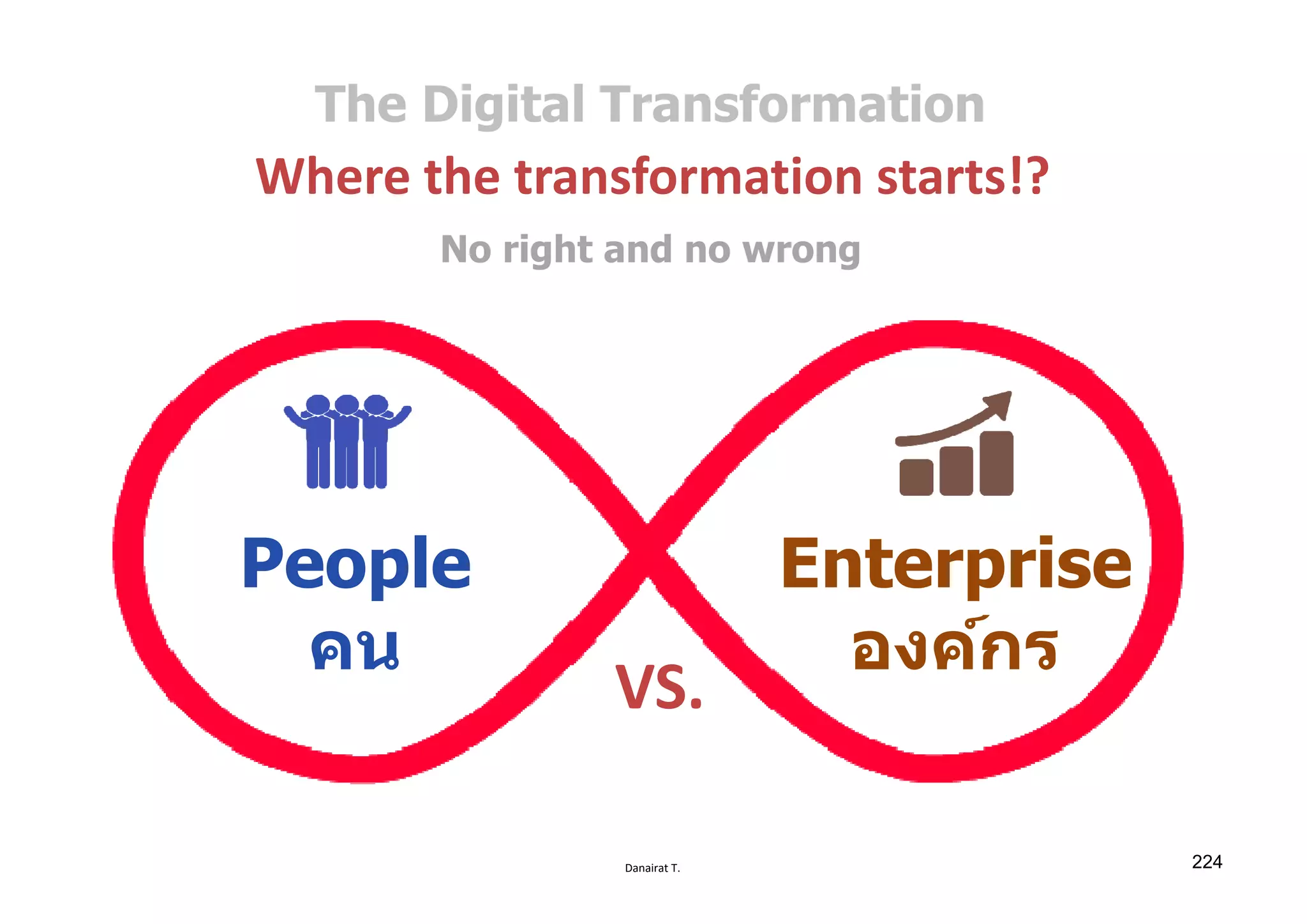 The Digital Transformation

Where the transformation starts!?

No right and no wrong

People
คน

VS.

Enterprise
องค์กร

Danairat T.

224